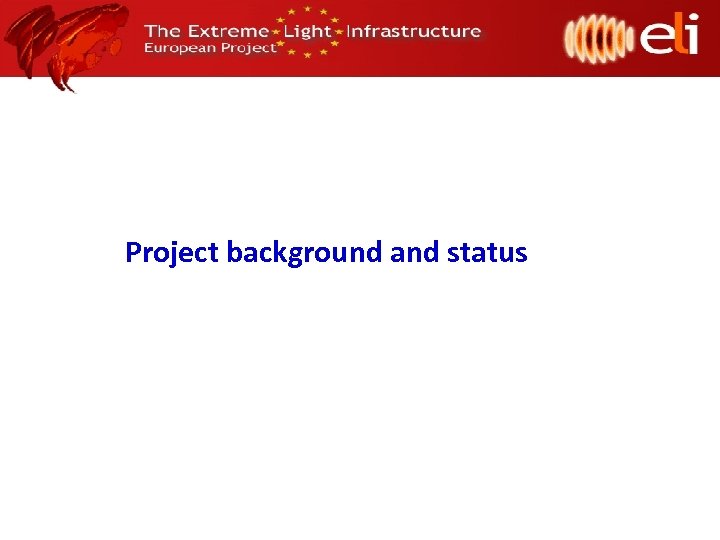 The Extreme Light Infrastructure
European Project

eli

Project background and status